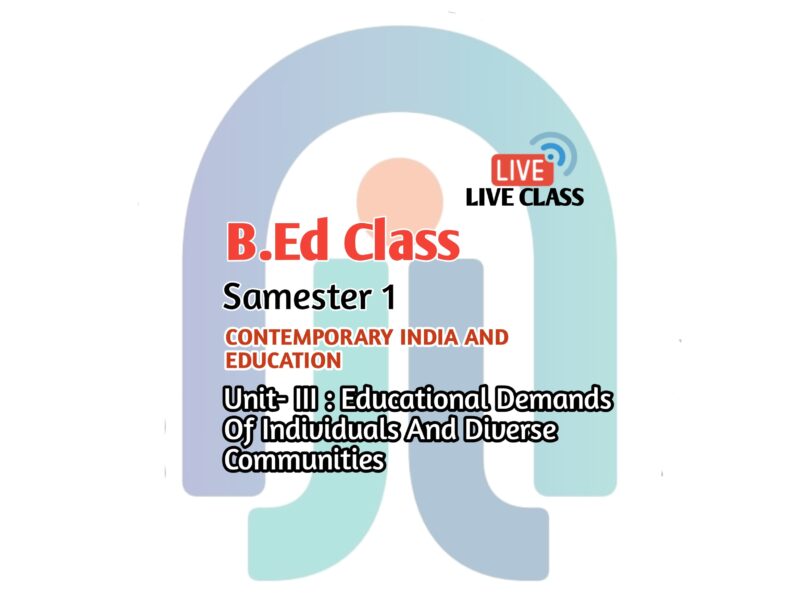 LIVE
LIVE CLASS

B.Ed Class

Samester 1

CONTEMPORARY INDIA AND EDUCATION

Unit- III : Educational Demands Of Individuals And Diverse Communities